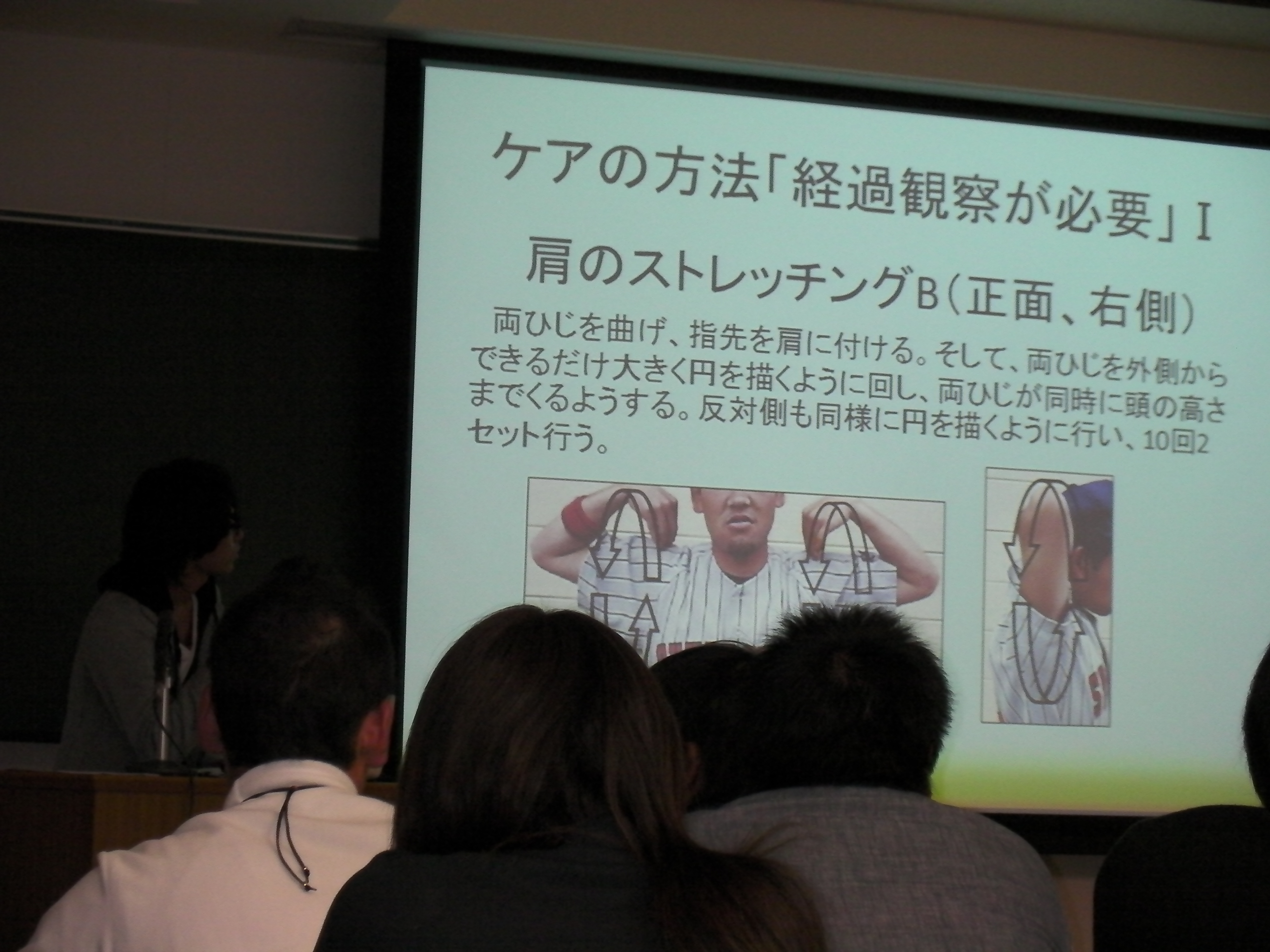 ケアの方法「経過観察が必要」I
肩のストレッチングB（正面、右側）

両ひじを曲げ、指先を肩に付ける。そして、両ひじを外側からできるだけ大きく円を描くように回し、両ひじが同時に頭の高さまでくるようする。反対側も同様に円を描くように行い、10回2セット行う。